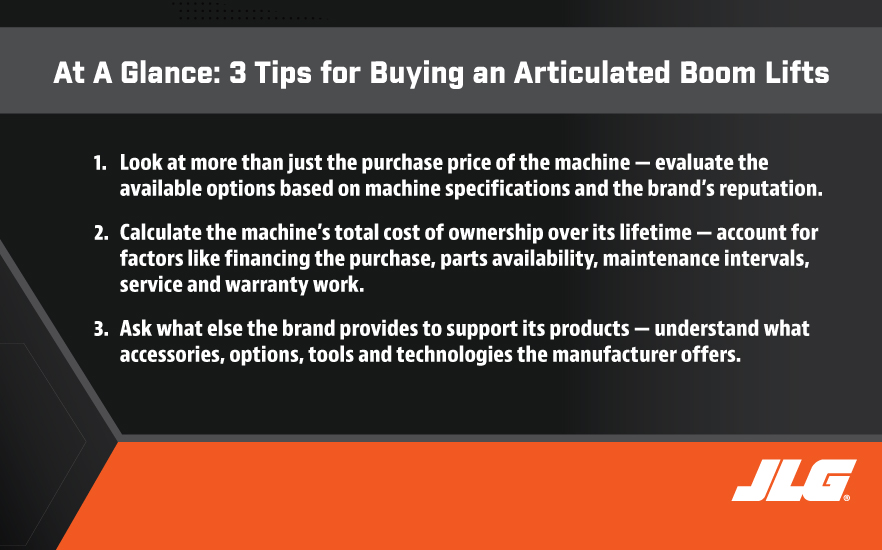 At A Glance: 3 Tips for Buying an Articulated Boom Lifts

1. Look at more than just the purchase price of the machine — evaluate the available options based on machine specifications and the brand's reputation.

2. Calculate the machine's total cost of ownership over its lifetime — account for factors like financing the purchase, parts availability, maintenance intervals, service and warranty work.

3. Ask what else the brand provides to support its products — understand what accessories, options, tools and technologies the manufacturer offers.

JLG®